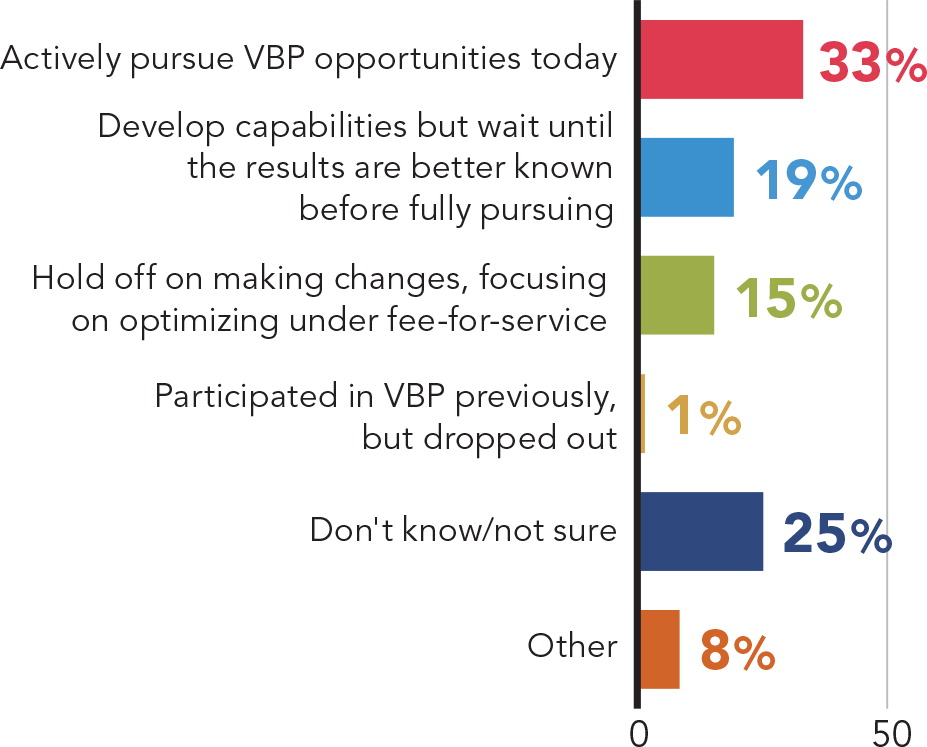 Actively pursue VBP opportunities today 33%

Develop capabilities but wait until the results are better known before fully pursuing 19%

Hold off on making changes, focusing on optimizing under fee-for-service 15%

Participated in VBP previously, but dropped out 1%

Don't know/not sure 25%

Other 8%

0 50